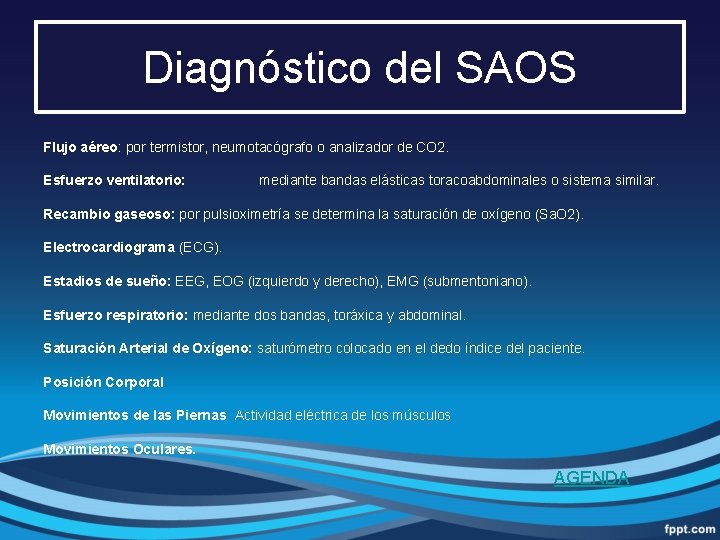 Diagnóstico del SAOS

Flujo aéreo: por termistor, neumotacógrafo o analizador de CO2.

Esfuerzo ventilatorio: mediante bandas elásticas toracoabdominales o sistema similar.

Recambio gaseoso: por pulsioximetría se determina la saturación de oxígeno (SaO2).

Electrocardiograma (ECG).

Estadios de sueño: EEG, EOG (izquierdo y derecho), EMG (submentoniano).

Esfuerzo respiratorio: mediante dos bandas, toráxica y abdominal.

Saturación Arterial de Oxígeno: saturómetro colocado en el dedo índice del paciente.

Posición Corporal

Movimientos de las Piernas Actividad eléctrica de los músculos

Movimientos Oculares.

AGENDA

fppt.com